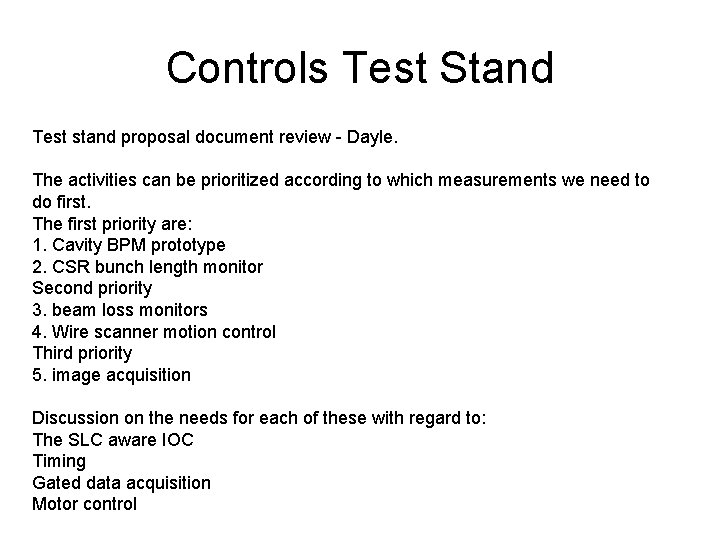 Controls Test Stand

Test stand proposal document review - Dayle.

The activities can be prioritized according to which measurements we need to do first.
The first priority are:
1. Cavity BPM prototype
2. CSR bunch length monitor
Second priority
3. beam loss monitors
4. Wire scanner motion control
Third priority
5. image acquisition

Discussion on the needs for each of these with regard to:
The SLC aware IOC
Timing
Gated data acquisition
Motor control